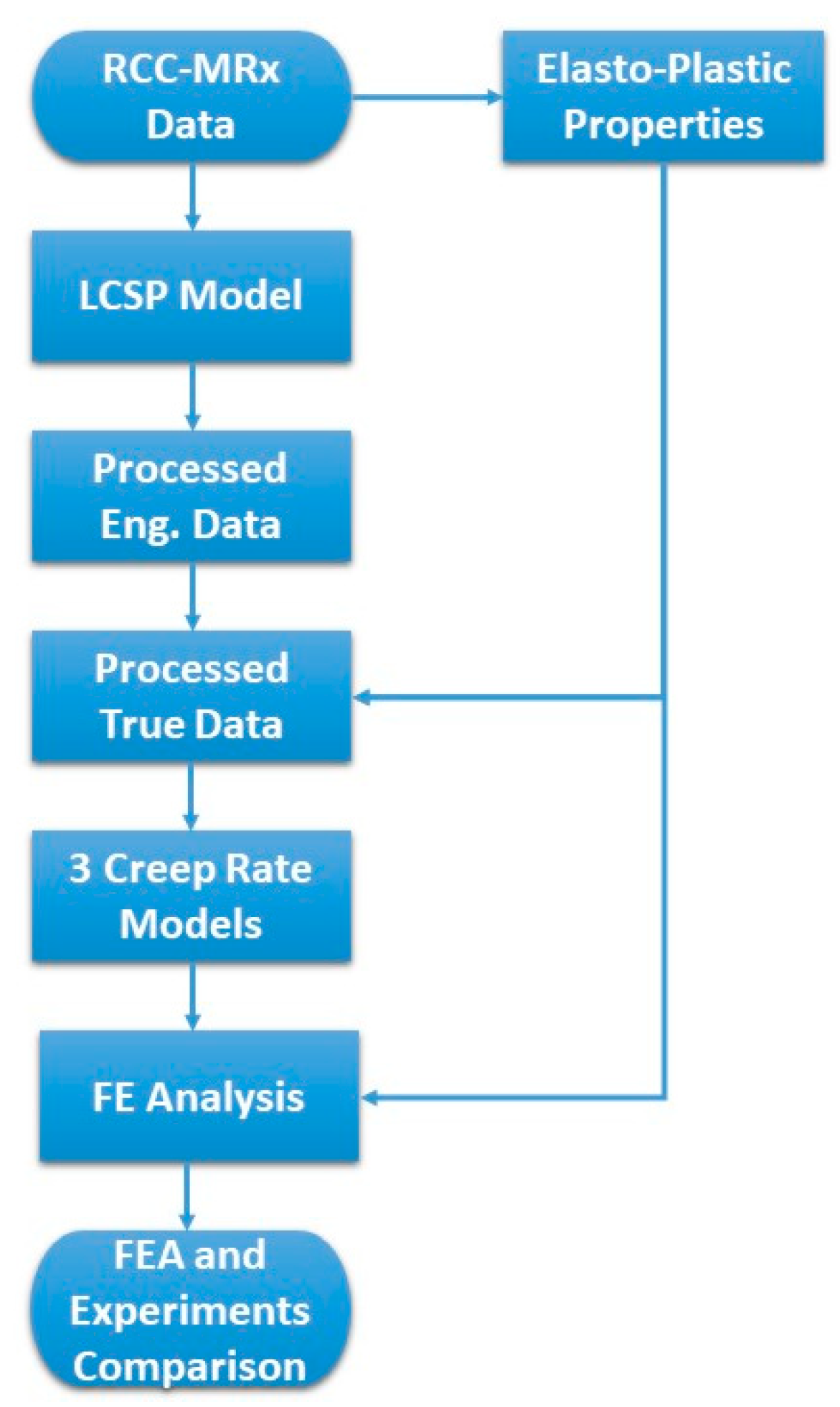 RCC-MRx Data

Elasto-Plastic Properties

LCSP Model

Processed Eng. Data

Processed True Data

3 Creep Rate Models

FE Analysis

FEA and Experiments Comparison